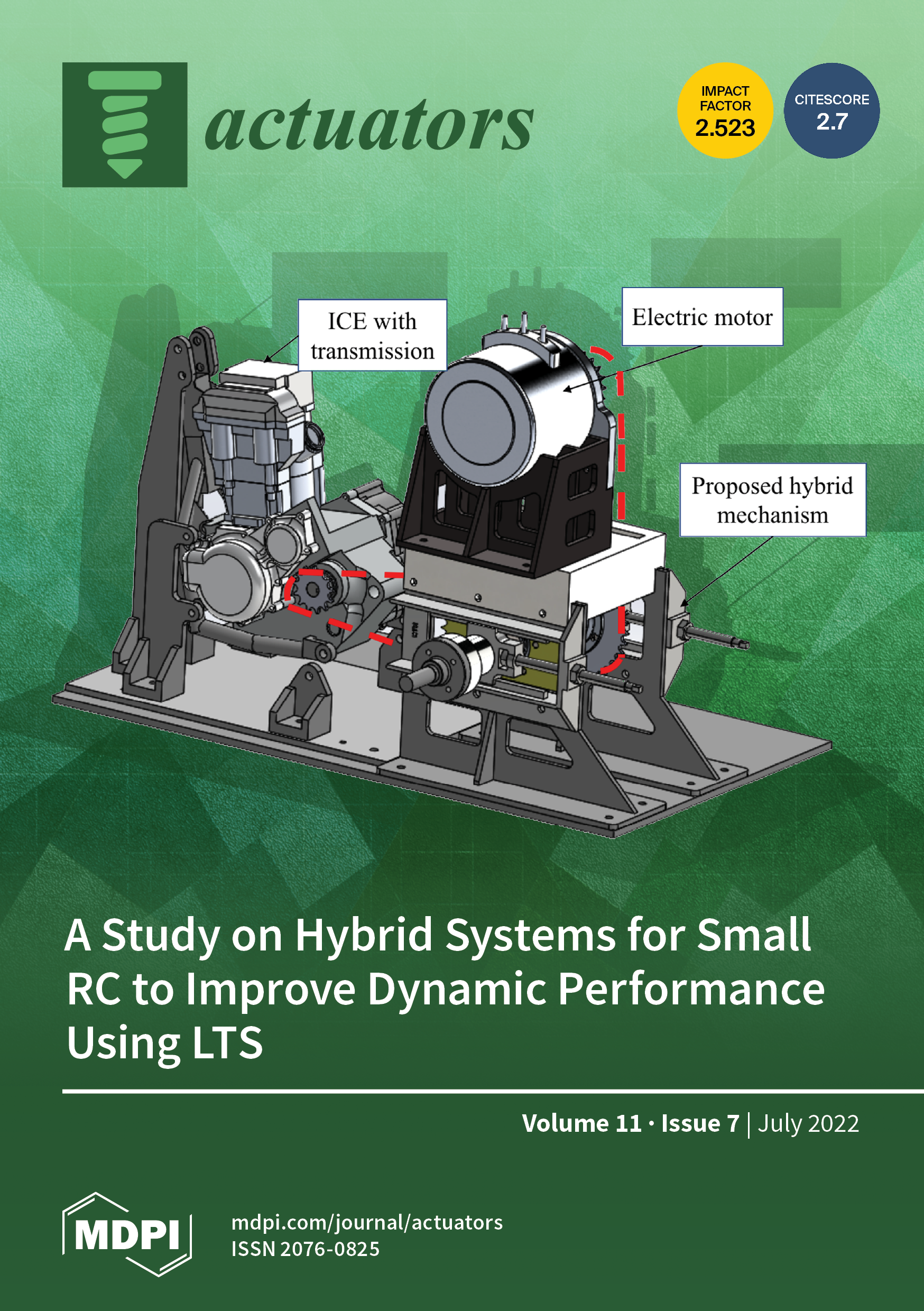 actuators

IMPACT FACTOR 2.523

CITESCORE 2.7

ICE with transmission

Electric motor

Proposed hybrid mechanism

A Study on Hybrid Systems for Small RC to Improve Dynamic Performance Using LTS

Volume 11 · Issue 7 | July 2022

MDPI

mdpi.com/journal/actuators
ISSN 2076-0825